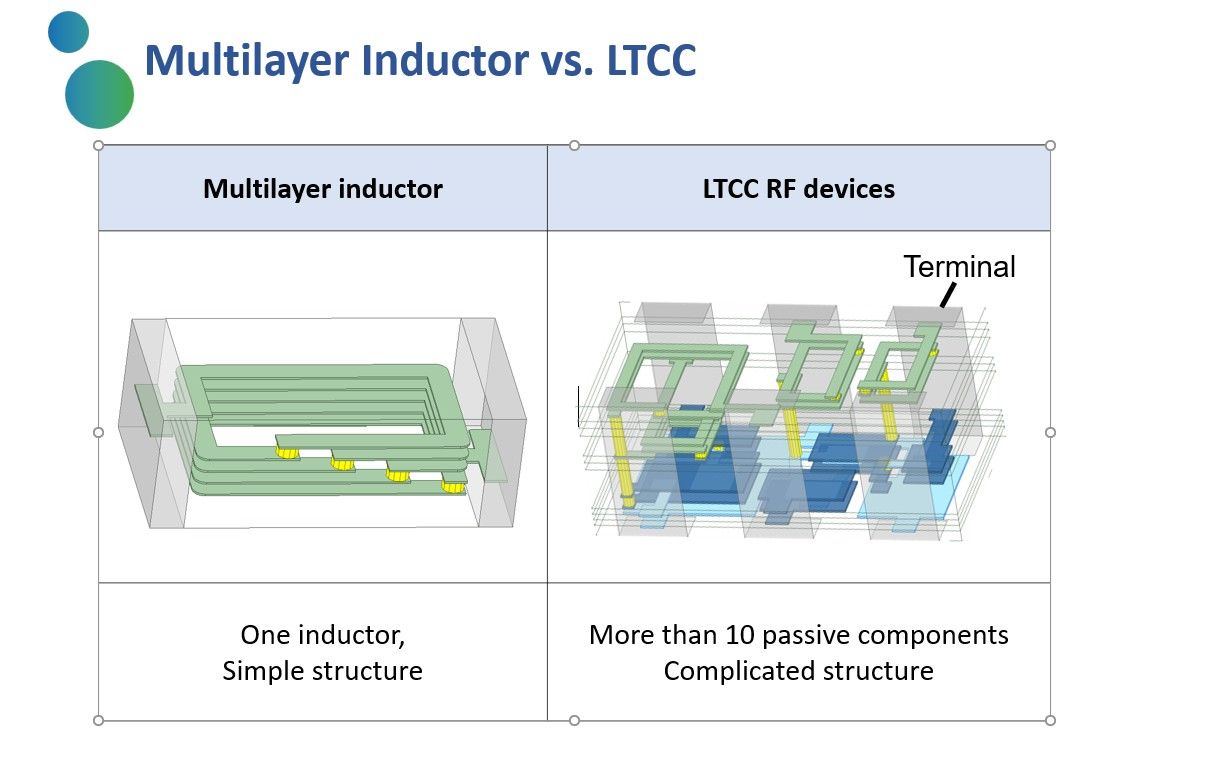 Multilayer Inductor vs. LTCC

| Multilayer inductor | LTCC RF devices |
|---|---|
|  | Terminal |
| One inductor, Simple structure | More than 10 passive components Complicated structure |